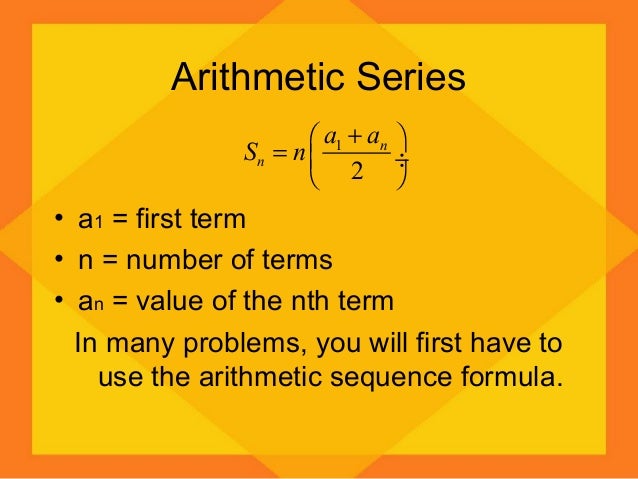 Arithmetic Series

$S_n = n\left(\frac{a_1 + a_n}{2}\right)$

• $a_1$ = first term
• n = number of terms
• $a_n$ = value of the nth term

In many problems, you will first have to use the arithmetic sequence formula.